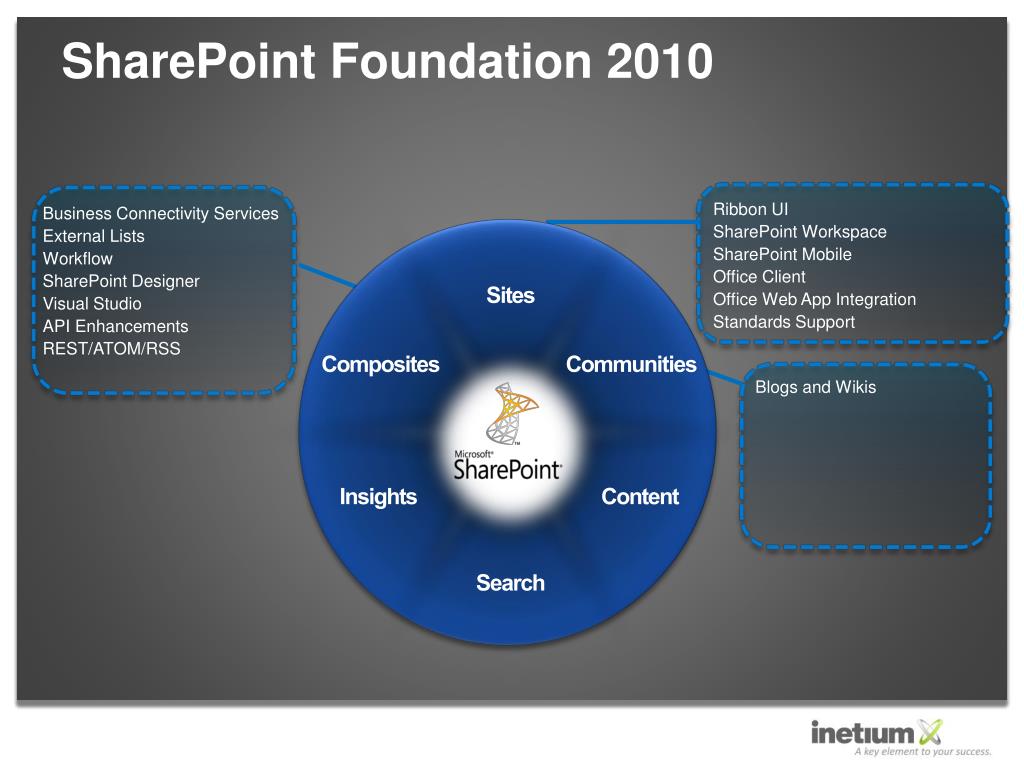 SharePoint Foundation 2010

Business Connectivity Services
External Lists
Workflow
SharePoint Designer
Visual Studio
API Enhancements
REST/ATOM/RSS

Ribbon UI
SharePoint Workspace
SharePoint Mobile
Office Client
Office Web App Integration
Standards Support

Blogs and Wikis

Sites

Composites

Communities

Microsoft® SharePoint™

Insights

Content

Search

inetium
A key element to your success.